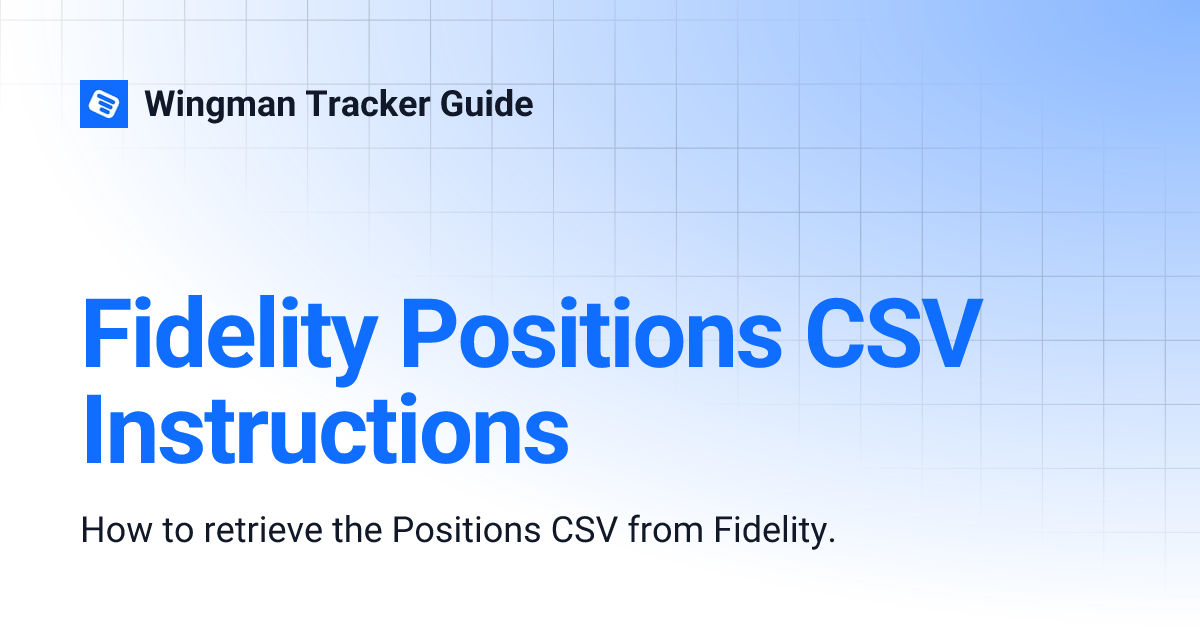 Wingman Tracker Guide

Fidelity Positions CSV Instructions

How to retrieve the Positions CSV from Fidelity.